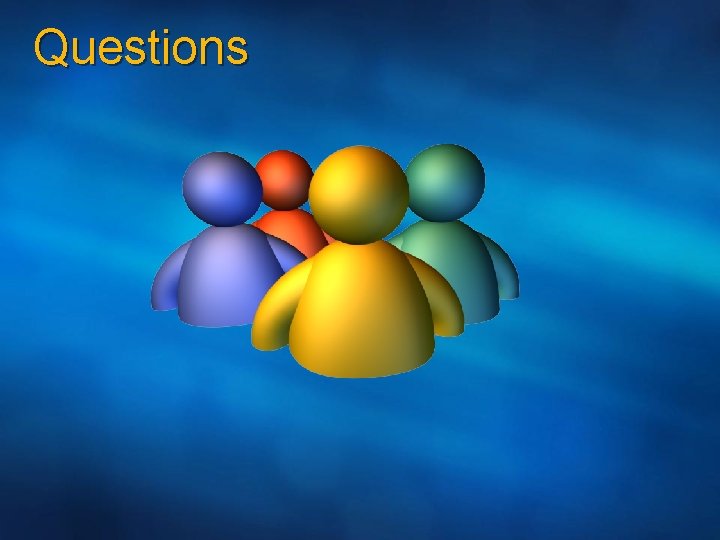 Questions